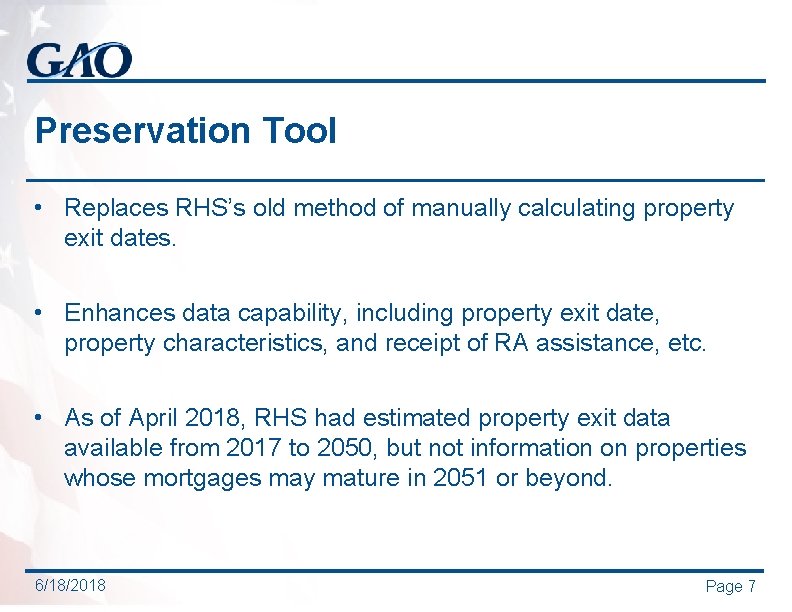 GAO

Preservation Tool

• Replaces RHS's old method of manually calculating property exit dates.

• Enhances data capability, including property exit date, property characteristics, and receipt of RA assistance, etc.

• As of April 2018, RHS had estimated property exit data available from 2017 to 2050, but not information on properties whose mortgages may mature in 2051 or beyond.

6/18/2018

Page 7